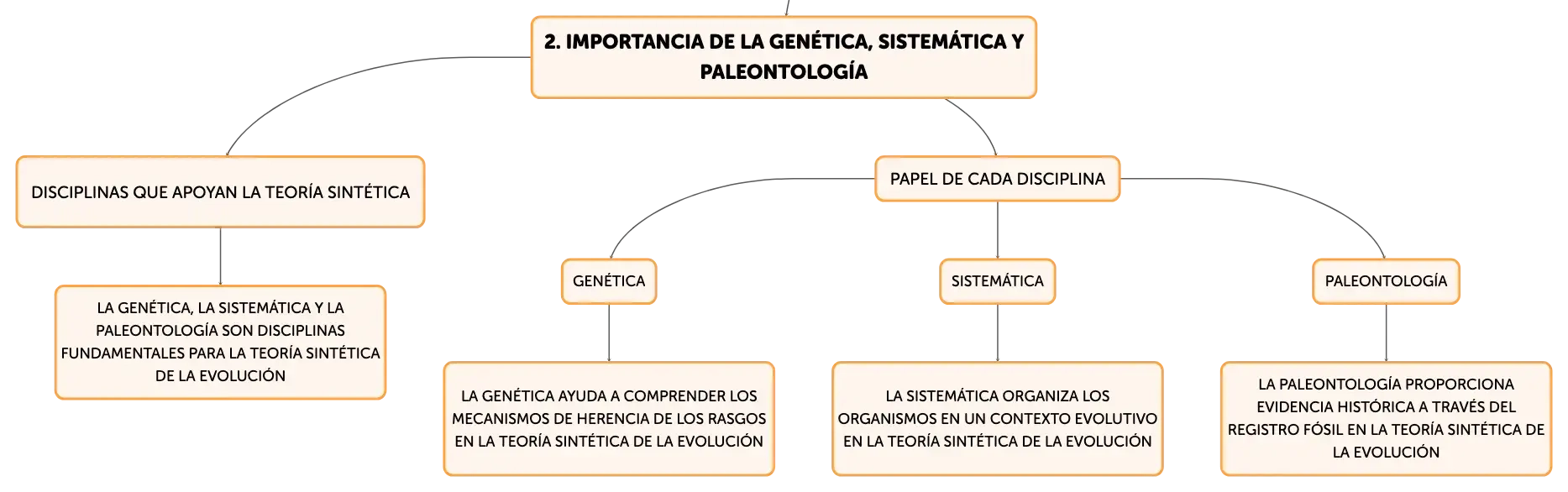 2. IMPORTANCIA DE LA GENÉTICA, SISTEMÁTICA Y PALEONTOLOGÍA

DISCIPLINAS QUE APOYAN LA TEORÍA SINTÉTICA

LA GENÉTICA, LA SISTEMÁTICA Y LA PALEONTOLOGÍA SON DISCIPLINAS FUNDAMENTALES PARA LA TEORÍA SINTÉTICA DE LA EVOLUCIÓN

PAPEL DE CADA DISCIPLINA

GENÉTICA

LA GENÉTICA AYUDA A COMPRENDER LOS MECANISMOS DE HERENCIA DE LOS RASGOS EN LA TEORÍA SINTÉTICA DE LA EVOLUCIÓN

SISTEMÁTICA

LA SISTEMÁTICA ORGANIZA LOS ORGANISMOS EN UN CONTEXTO EVOLUTIVO EN LA TEORÍA SINTÉTICA DE LA EVOLUCIÓN

PALEONTOLOGÍA

LA PALEONTOLOGÍA PROPORCIONA EVIDENCIA HISTÓRICA A TRAVÉS DEL REGISTRO FÓSIL EN LA TEORÍA SINTÉTICA DE LA EVOLUCIÓN